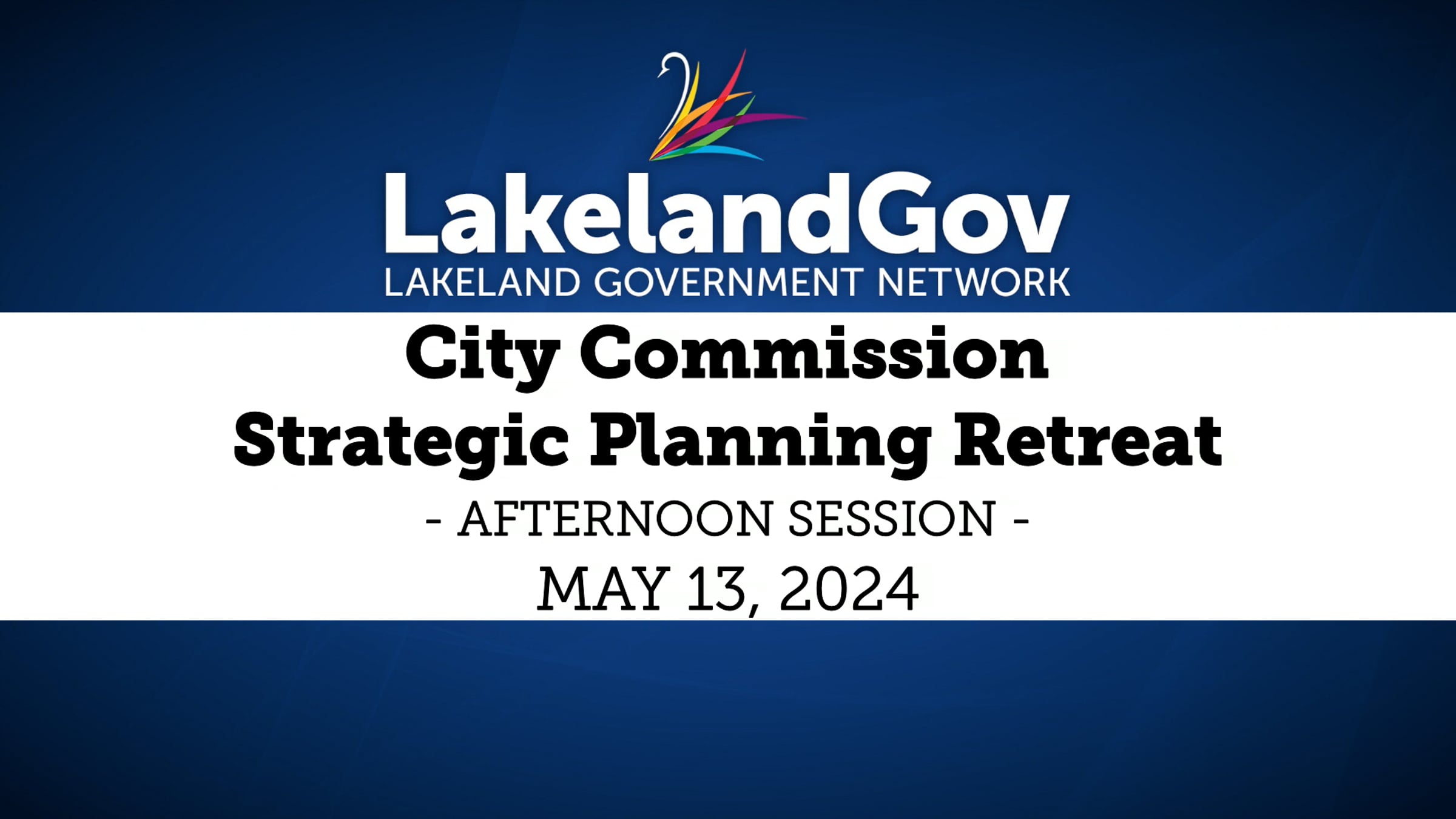 LakelandGov
LAKELAND GOVERNMENT NETWORK

City Commission
Strategic Planning Retreat
- AFTERNOON SESSION -
MAY 13, 2024